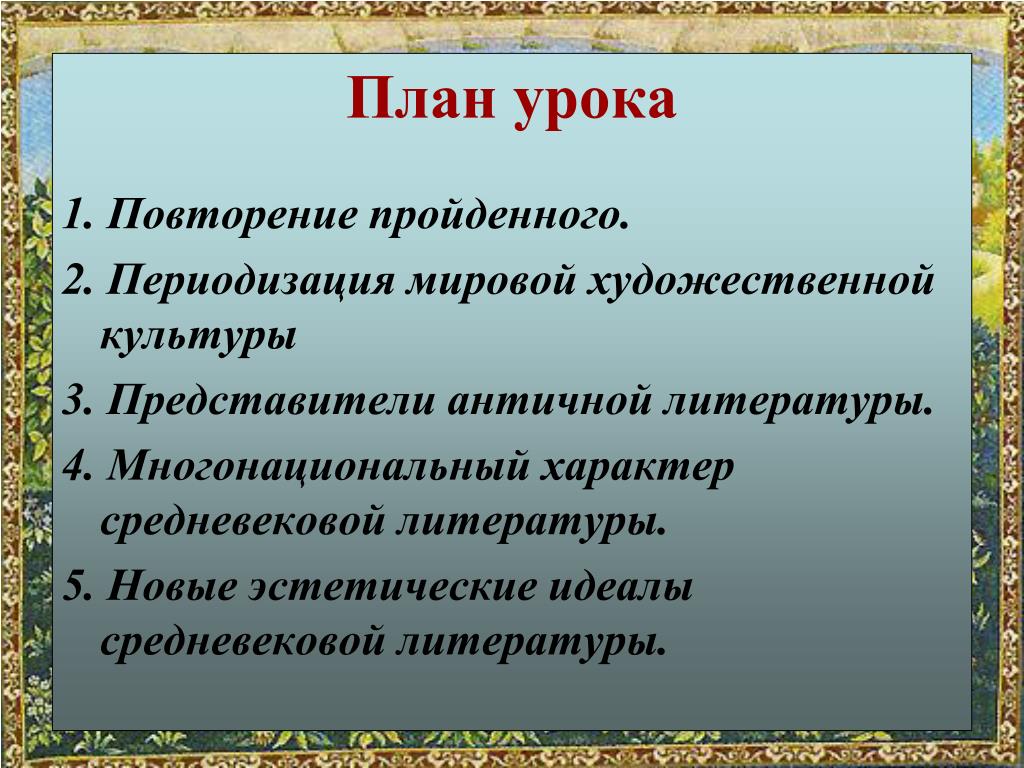 План урока

1. Повторение пройденного.

2. Периодизация мировой художественной культуры

3. Представители античной литературы.

4. Многонациональный характер средневековой литературы.

5. Новые эстетические идеалы средневековой литературы.